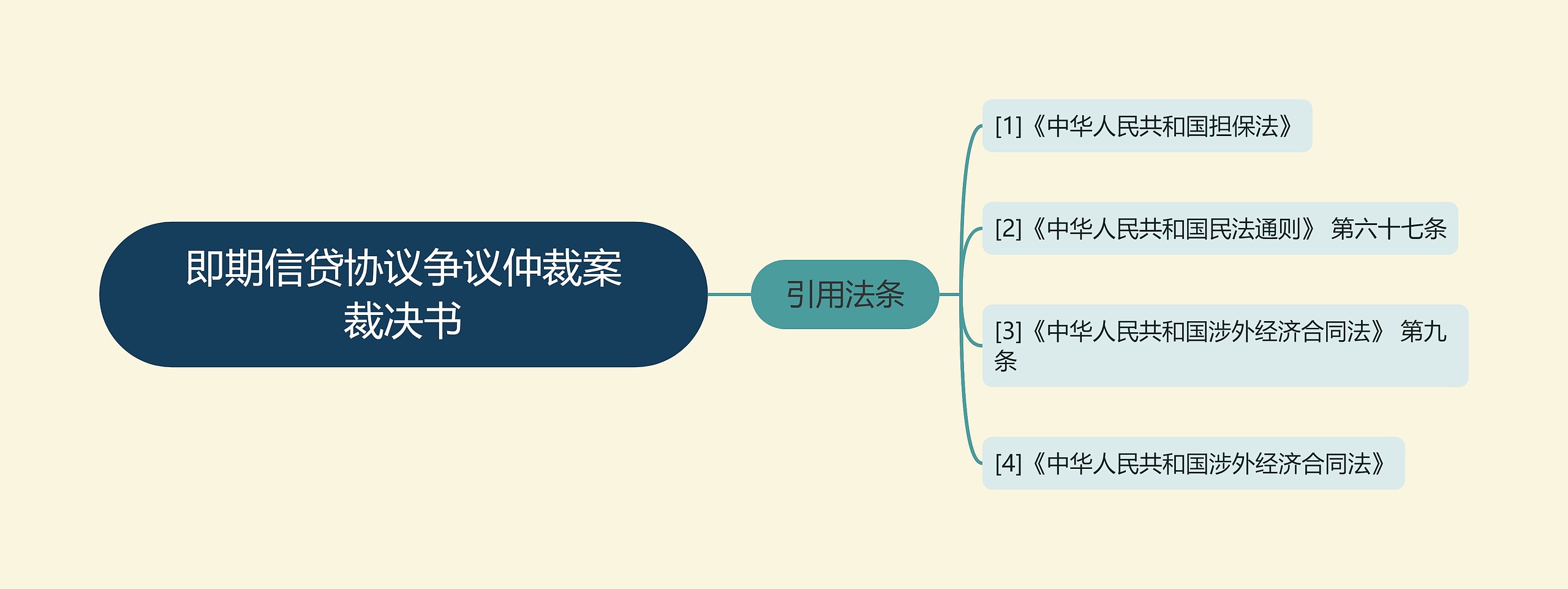 即期信贷协议争议仲裁案裁决书

引用法条

[1]《中华人民共和国担保法》

[2]《中华人民共和国民法通则》 第六十七条

[3]《中华人民共和国涉外经济合同法》 第九条

[4]《中华人民共和国涉外经济合同法》